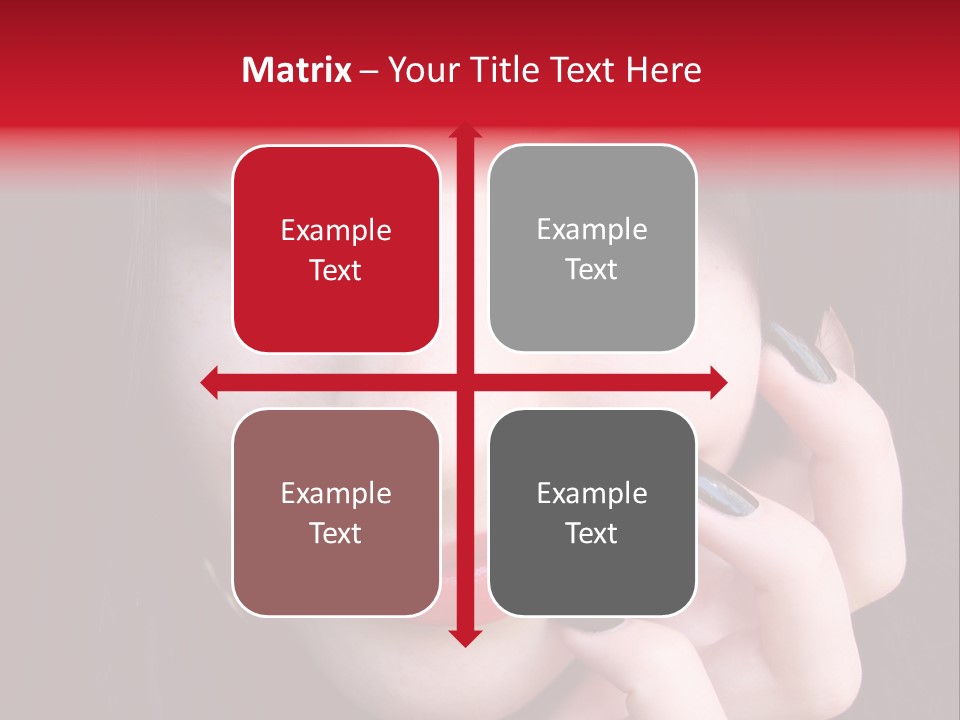 Matrix – Your Title Text Here

Example Text

Example Text

Example Text

Example Text